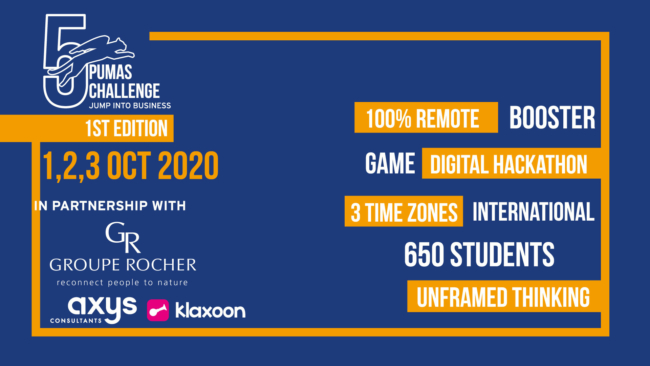 5 PUMAS CHALLENGE
JUMP INTO BUSINESS

1ST EDITION

1,2,3 OCT 2020

IN PARTNERSHIP WITH

GR
GROUPE ROCHER
reconnect people to nature

axys CONSULTANTS

klaxoon

100% REMOTE BOOSTER

GAME DIGITAL HACKATHON

3 TIME ZONES INTERNATIONAL

650 STUDENTS

UNFRAMED THINKING